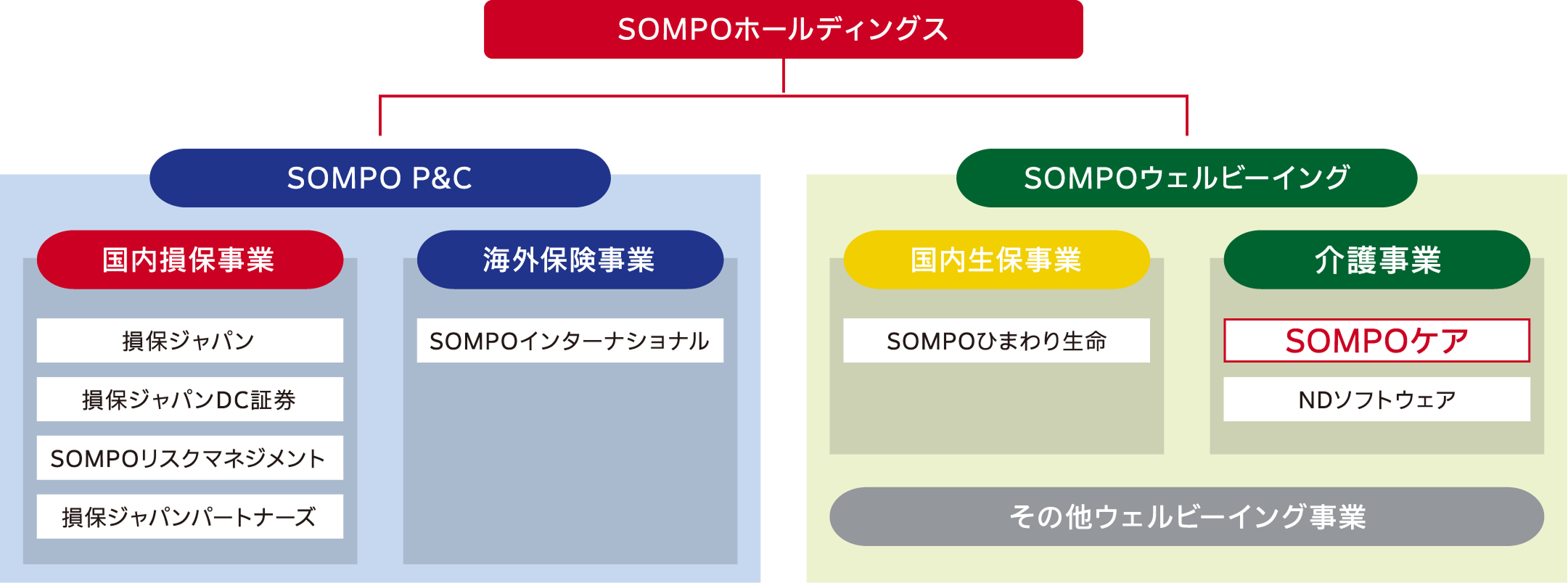 SOMPOホールディングス

SOMPO P&C

国内損保事業

損保ジャパン

損保ジャパンDC証券

SOMPOリスクマネジメント

損保ジャパンパートナーズ

海外保険事業

SOMPOインターナショナル

SOMPOウェルビーイング

国内生保事業

SOMPOひまわり生命

介護事業

SOMPOケア

NDソフトウェア

その他ウェルビーイング事業